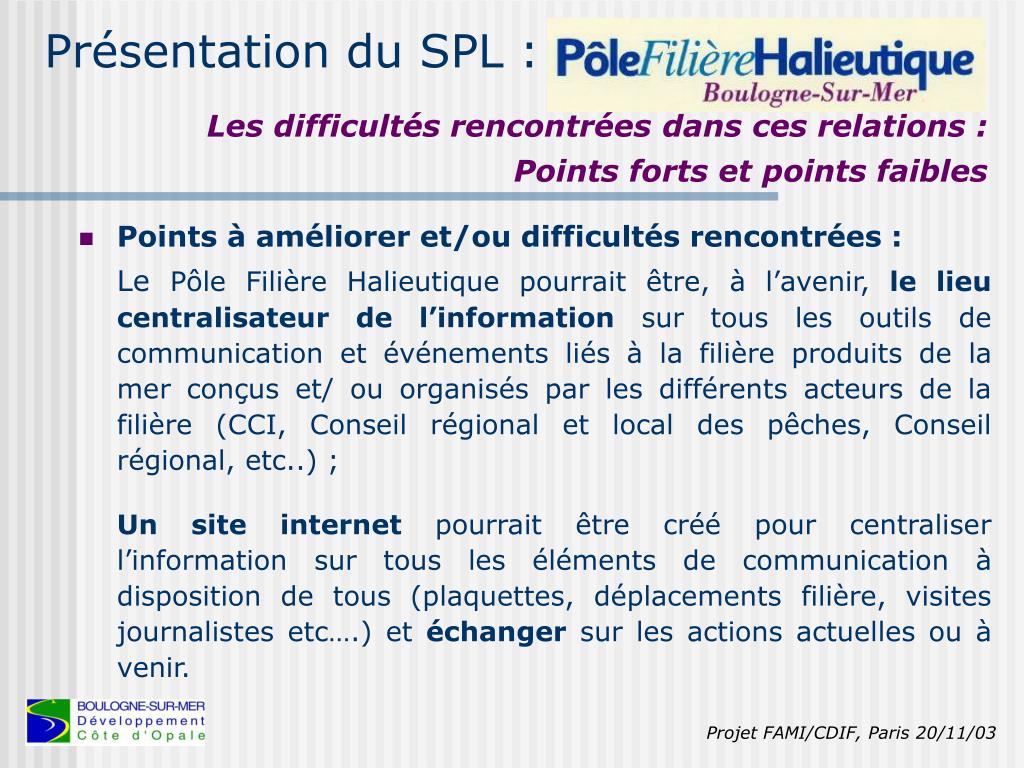 Présentation du SPL : PôleFilièreHalieutique
Boulogne-Sur-Mer

Les difficultés rencontrées dans ces relations :
Points forts et points faibles

Points à améliorer et/ou difficultés rencontrées :

Le Pôle Filière Halieutique pourrait être, à l'avenir, le lieu centralisateur de l'information sur tous les outils de communication et événements liés à la filière produits de la mer conçus et/ ou organisés par les différents acteurs de la filière (CCI, Conseil régional et local des pêches, Conseil régional, etc..) ;

Un site internet pourrait être créé pour centraliser l'information sur tous les éléments de communication à disposition de tous (plaquettes, déplacements filière, visites journalistes etc….) et échanger sur les actions actuelles ou à venir.

BOULOGNE-SUR-MER
Développement
Côte d'Opale

Projet FAMI/CDIF, Paris 20/11/03